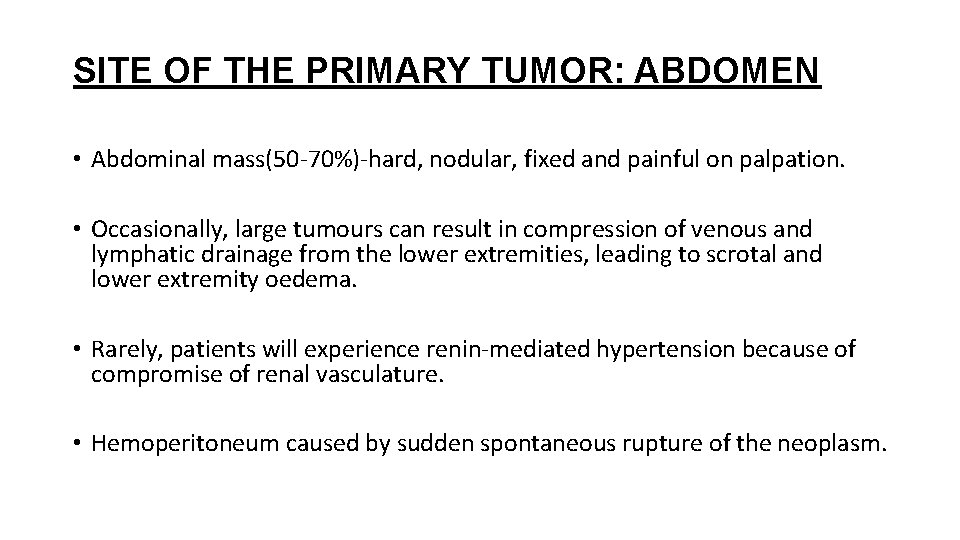 SITE OF THE PRIMARY TUMOR: ABDOMEN

• Abdominal mass(50-70%)-hard, nodular, fixed and painful on palpation.

• Occasionally, large tumours can result in compression of venous and lymphatic drainage from the lower extremities, leading to scrotal and lower extremity oedema.

• Rarely, patients will experience renin-mediated hypertension because of compromise of renal vasculature.

• Hemoperitoneum caused by sudden spontaneous rupture of the neoplasm.